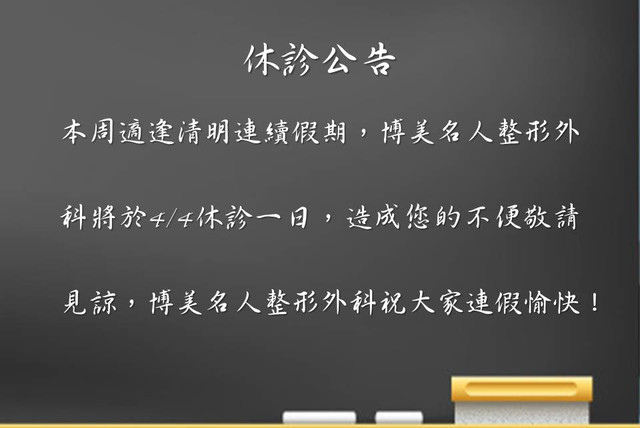 休診公告

本周適逢清明連續假期，博美名人整形外科將於4/4休診一日，造成您的不便敬請見諒，博美名人整形外科祝大家連假愉快！